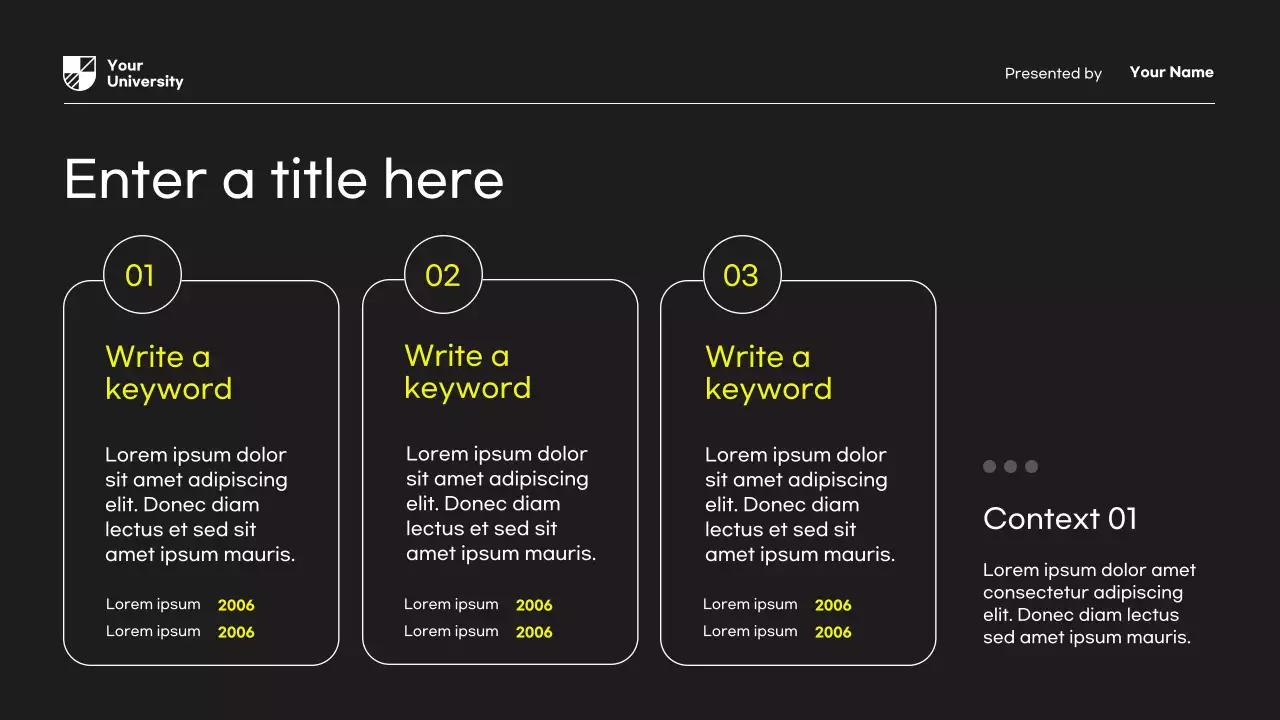 Your University

Presented by Your Name

Enter a title here

01

Write a keyword

Lorem ipsum dolor sit amet adipiscing elit. Donec diam lectus et sed sit amet ipsum mauris.

Lorem ipsum 2006
Lorem ipsum 2006

02

Write a keyword

Lorem ipsum dolor sit amet adipiscing elit. Donec diam lectus et sed sit amet ipsum mauris.

Lorem ipsum 2006
Lorem ipsum 2006

03

Write a keyword

Lorem ipsum dolor sit amet adipiscing elit. Donec diam lectus et sed sit amet ipsum mauris.

Lorem ipsum 2006
Lorem ipsum 2006

Context 01

Lorem ipsum dolor amet consectetur adipiscing elit. Donec diam lectus sed amet ipsum mauris.